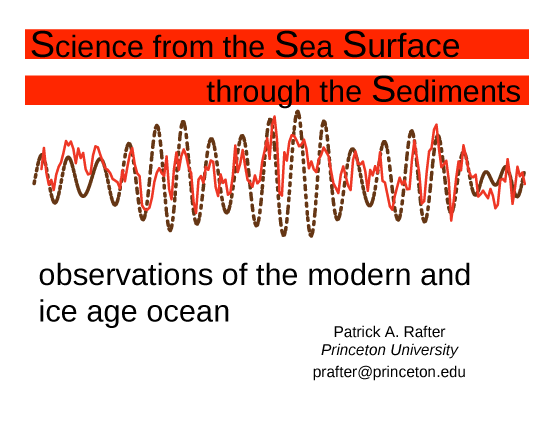 Science from the Sea Surface
through the Sediments

observations of the modern and ice age ocean

Patrick A. Rafter
Princeton University
prafter@princeton.edu